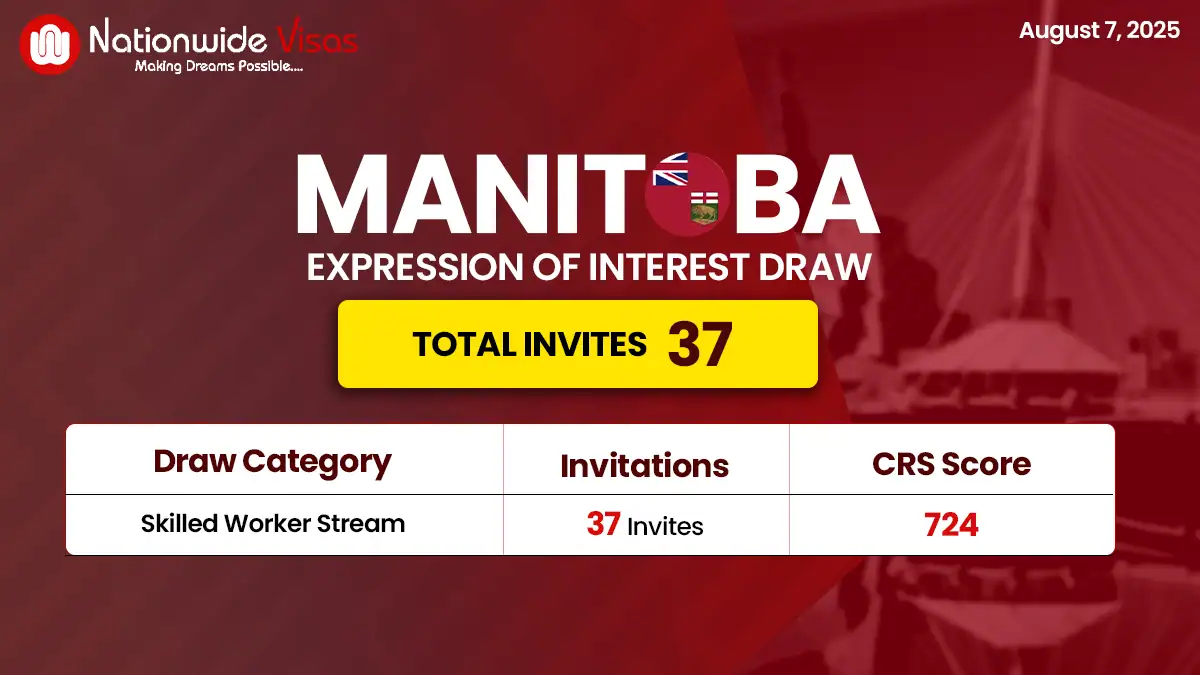 Nationwide Visas
Making Dreams Possible....

August 7, 2025

MANITOBA
EXPRESSION OF INTEREST DRAW

TOTAL INVITES 37

| Draw Category | Invitations | CRS Score |
|---|---|---|
| Skilled Worker Stream | 37 Invites | 724 |